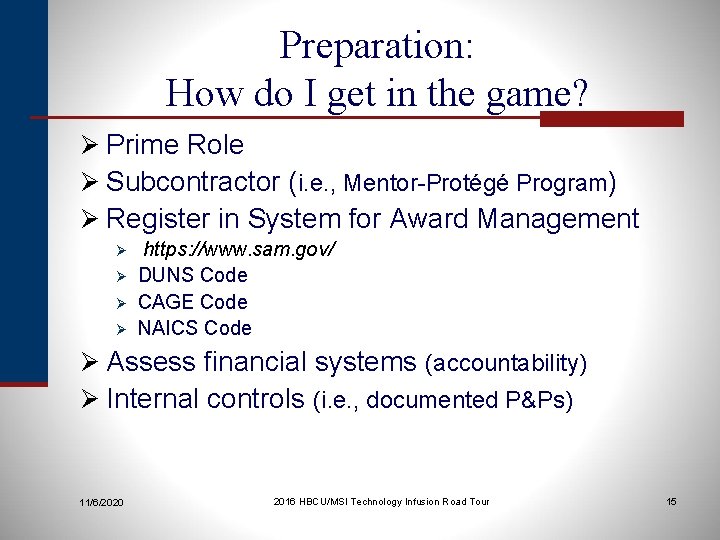 Preparation:
How do I get in the game?

➢ Prime Role
➢ Subcontractor (i.e., Mentor-Protégé Program)
➢ Register in System for Award Management
  ➢ https://www.sam.gov/
  ➢ DUNS Code
  ➢ CAGE Code
  ➢ NAICS Code
➢ Assess financial systems (accountability)
➢ Internal controls (i.e., documented P&Ps)

11/6/2020

2016 HBCU/MSI Technology Infusion Road Tour

15